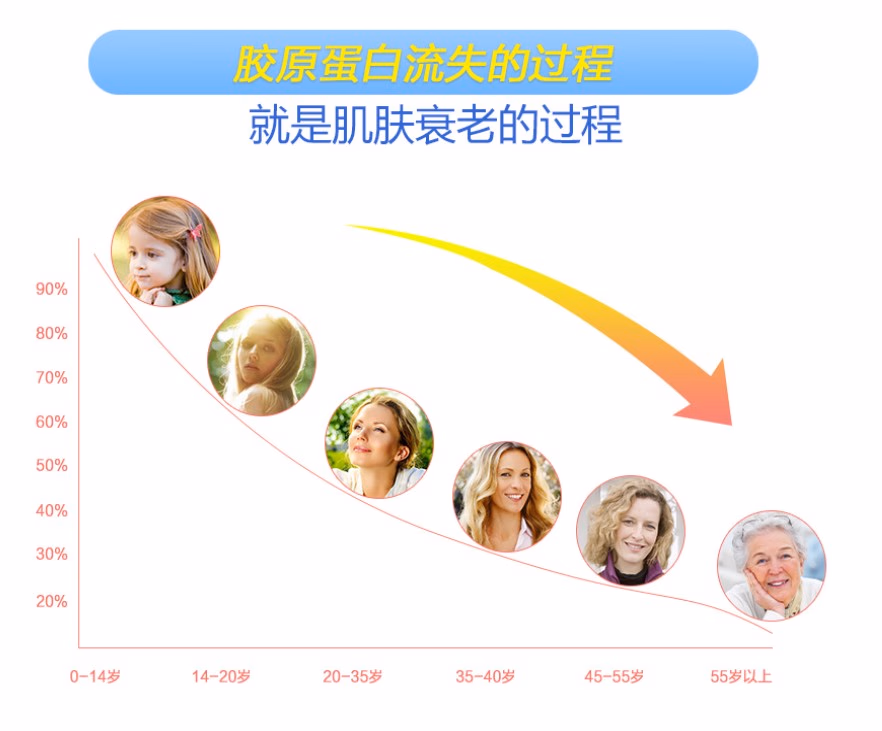 胶原蛋白流失的过程
就是肌肤衰老的过程

90%
80%
70%
60%
50%
40%
30%
20%

0-14岁
14-20岁
20-35岁
35-40岁
45-55岁
55岁以上